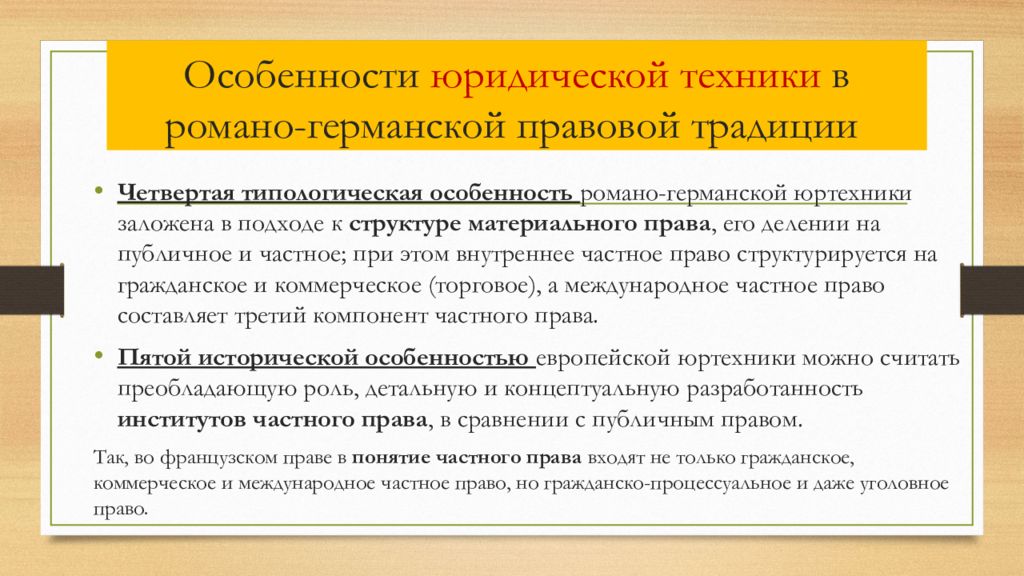 Особенности юридической техники в романо-германской правовой традиции

• Четвертая типологическая особенность романо-германской юртехники заложена в подходе к структуре материального права, его делении на публичное и частное; при этом внутреннее частное право структурируется на гражданское и коммерческое (торговое), а международное частное право составляет третий компонент частного права.

• Пятой исторической особенностью европейской юртехники можно считать преобладающую роль, детальную и концептуальную разработанность институтов частного права, в сравнении с публичным правом.

Так, во французском праве в понятие частного права входят не только гражданское, коммерческое и международное частное право, но гражданско-процессуальное и даже уголовное право.